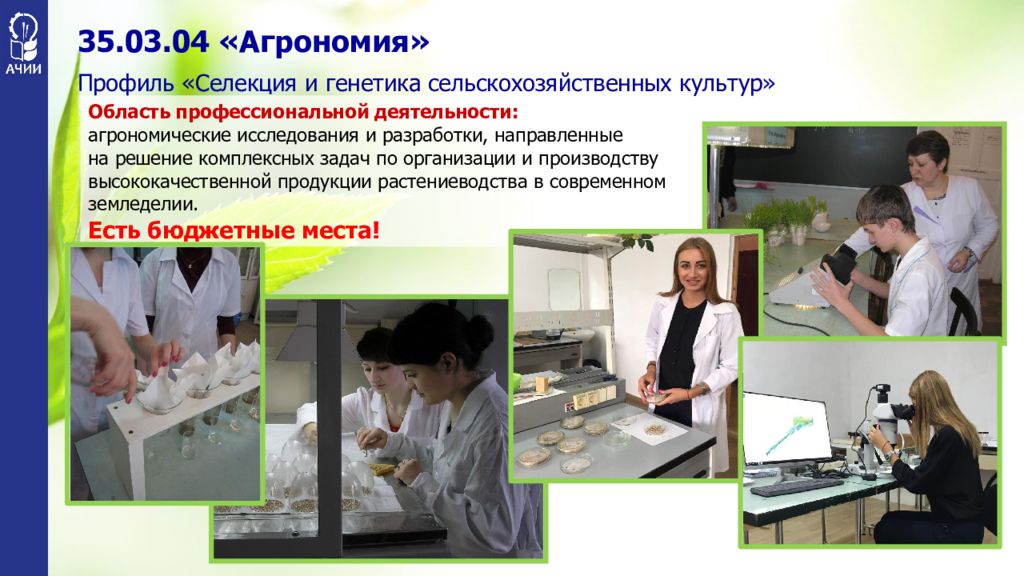 АЧИИ

35.03.04 «Агрономия»

Профиль «Селекция и генетика сельскохозяйственных культур»

Область профессиональной деятельности:
агрономические исследования и разработки, направленные на решение комплексных задач по организации и производству высококачественной продукции растениеводства в современном земледелии.

Есть бюджетные места!